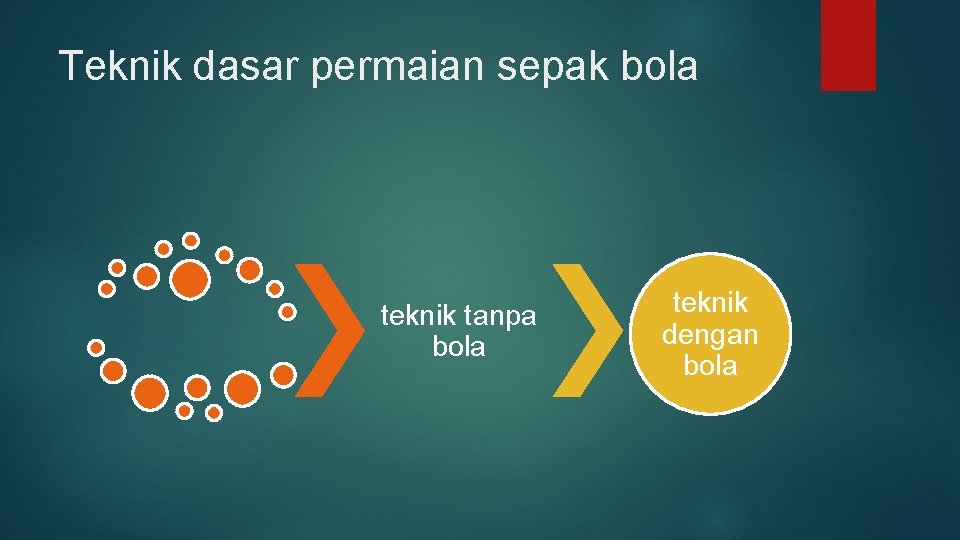 Teknik dasar permaian sepak bola

teknik tanpa bola

teknik dengan bola